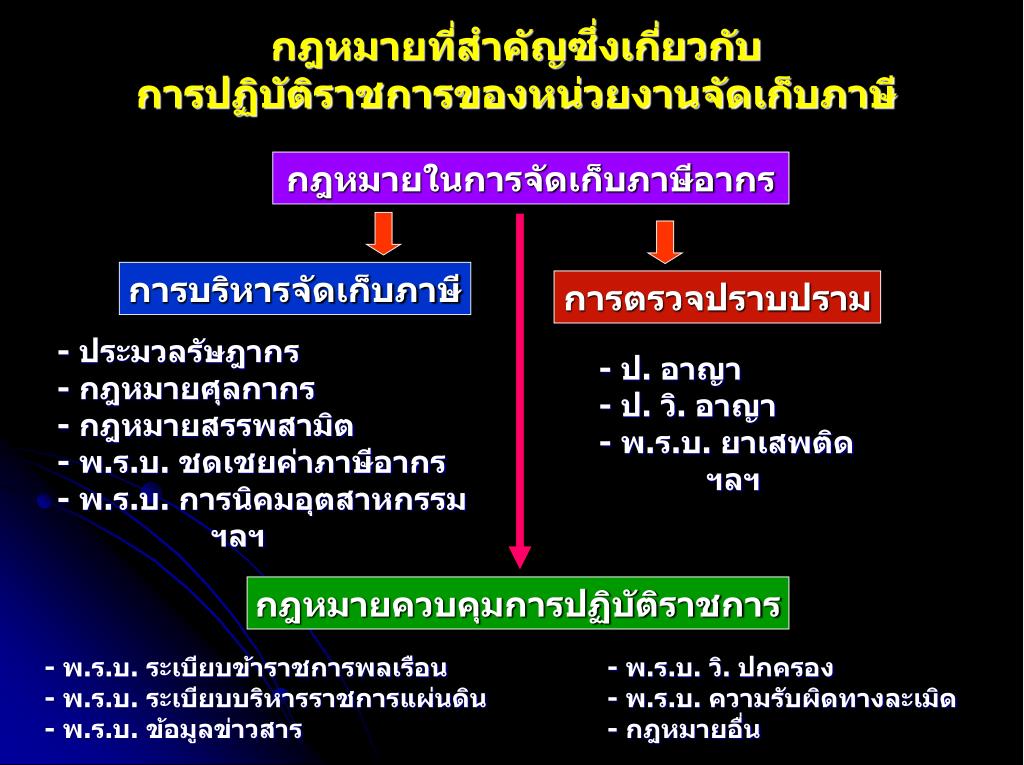 กฎหมายที่สำคัญซึ่งเกี่ยวกับ
การปฏิบัติราชการของหน่วยงานจัดเก็บภาษี

กฎหมายในการจัดเก็บภาษีอากร

การบริหารจัดเก็บภาษี

- ประมวลรัษฎากร
- กฎหมายศุลกากร
- กฎหมายสรรพสามิต
- พ.ร.บ. ชดเชยค่าภาษีอากร
- พ.ร.บ. การนิคมอุตสาหกรรม
ฯลฯ

การตรวจปราบปราม

- ป. อาญา
- ป. วิ. อาญา
- พ.ร.บ. ยาเสพติด
ฯลฯ

กฎหมายควบคุมการปฏิบัติราชการ

- พ.ร.บ. ระเบียบข้าราชการพลเรือน
- พ.ร.บ. ระเบียบบริหารราชการแผ่นดิน
- พ.ร.บ. ข้อมูลข่าวสาร

- พ.ร.บ. วิ. ปกครอง
- พ.ร.บ. ความรับผิดทางละเมิด
- กฎหมายอื่น